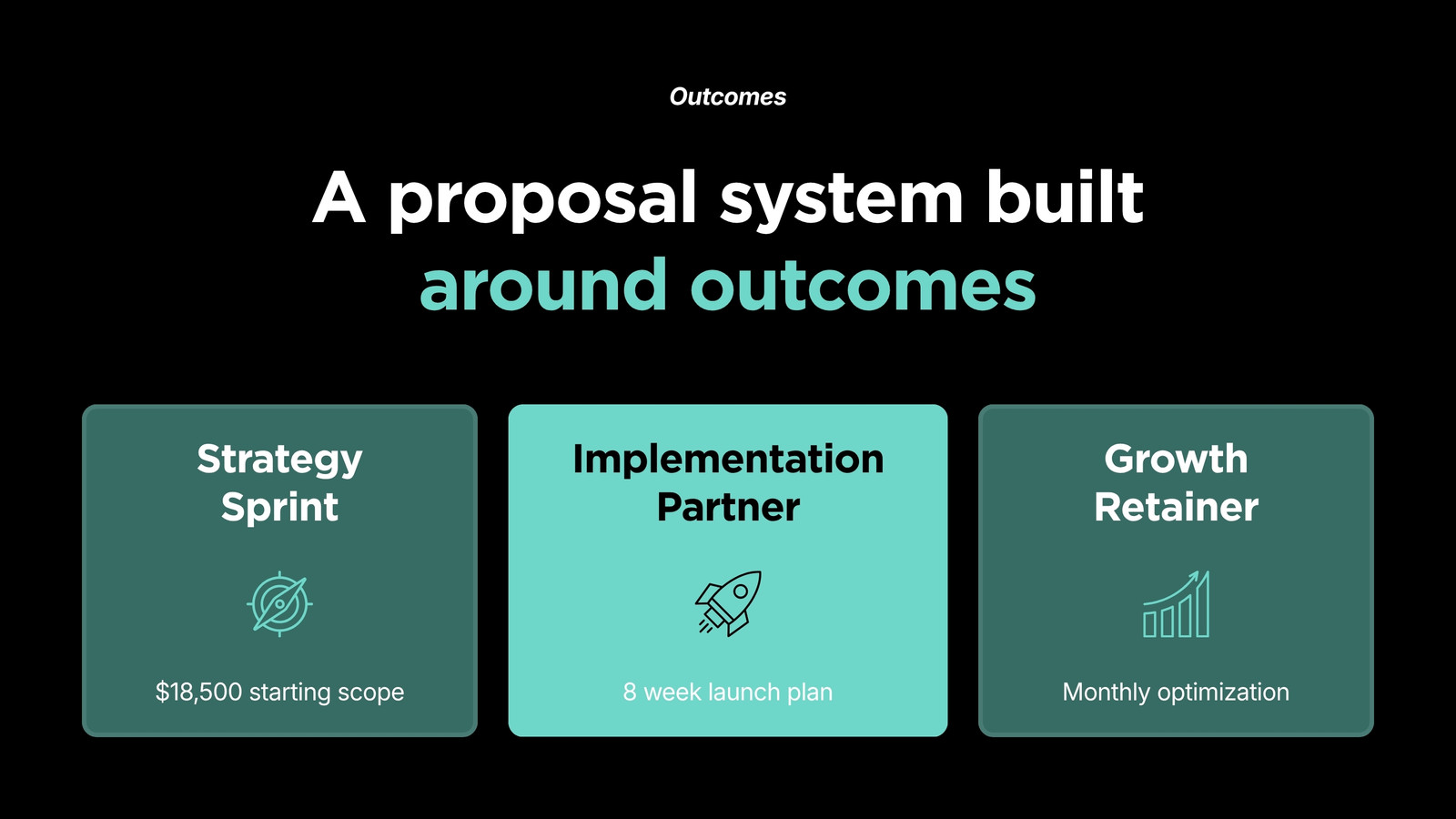 Outcomes

A proposal system built around outcomes

Strategy Sprint

\$18,500 starting scope

Implementation Partner

8 week launch plan

Growth Retainer

Monthly optimization